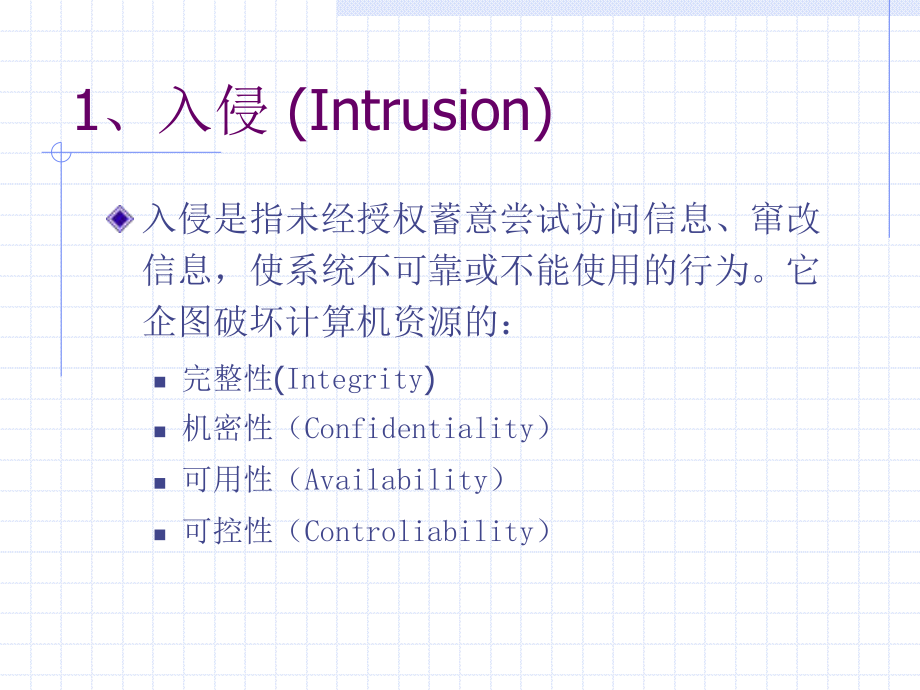 1、入侵 (Intrusion)

入侵是指未经授权蓄意尝试访问信息、窜改信息，使系统不可靠或不能使用的行为。它企图破坏计算机资源的：

完整性(Integrity)

机密性（Confidentiality）

可用性（Availability）

可控性（Controliability）